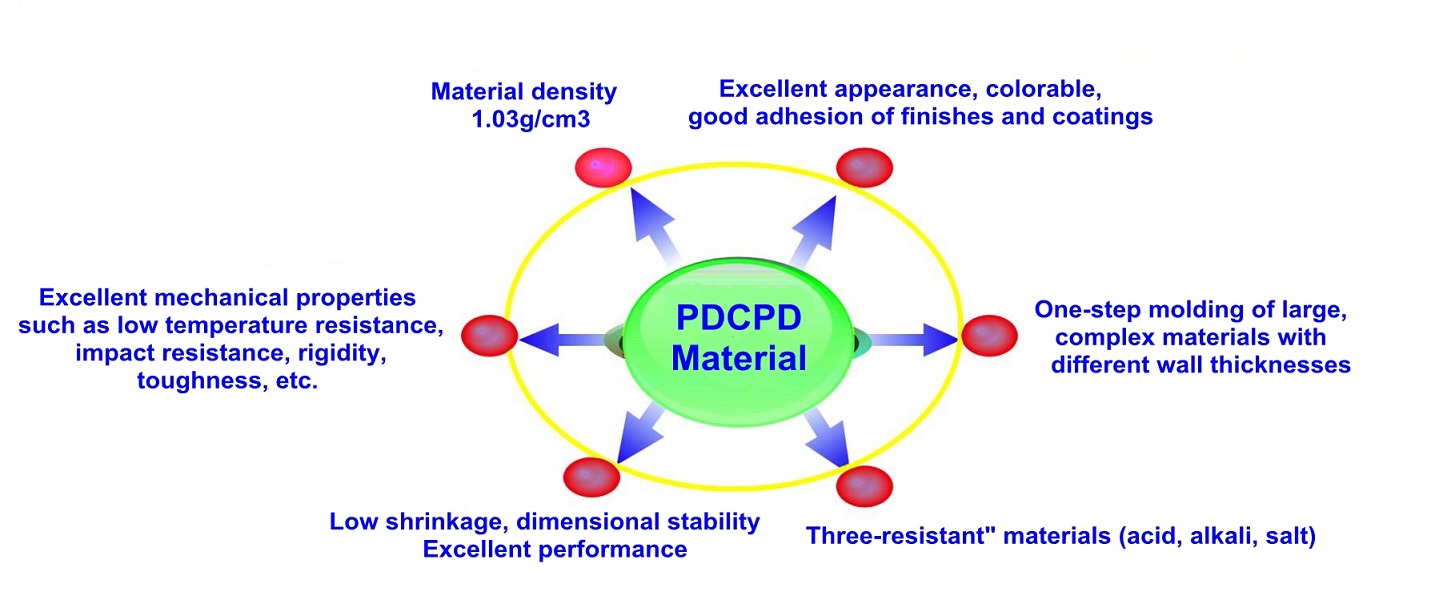 Material density
1.03g/cm3

Excellent appearance, colorable,
good adhesion of finishes and coatings

Excellent mechanical properties
such as low temperature resistance,
impact resistance, rigidity,
toughness, etc.

PDCPD
Material

One-step molding of large,
complex materials with
different wall thicknesses

Low shrinkage, dimensional stability
Excellent performance

Three-resistant" materials (acid, alkali, salt)